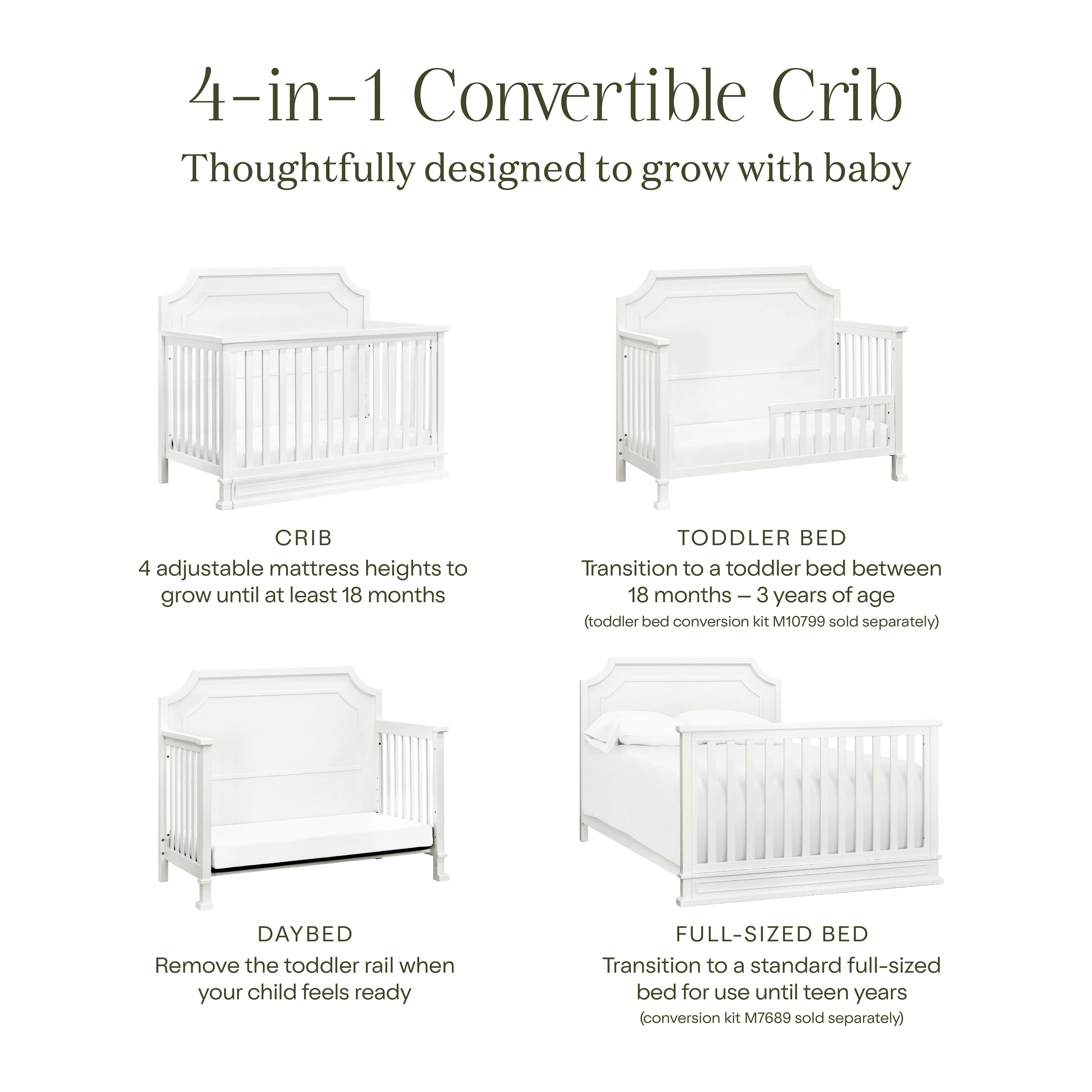 4-in-1 Convertible Crib
Thoughtfully designed to grow with baby

CRIB
4 adjustable mattress heights to grow until at least 18 months

TODDLER BED
Transition to a toddler bed between 18 months – 3 years of age
(toddler bed conversion kit M10799 sold separately)

DAYBED
Remove the toddler rail when your child feels ready

FULL-SIZED BED
Transition to a standard full-sized bed for use until teen years
(conversion kit M7689 sold separately)